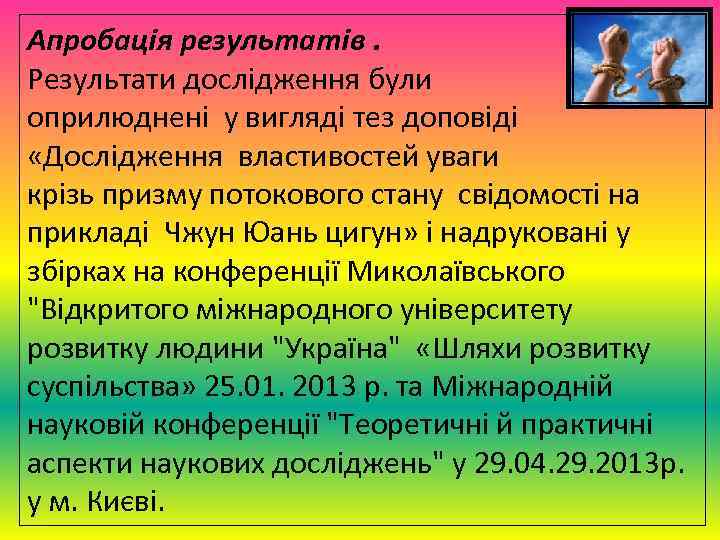 Апробація результатів .
Результати дослідження були оприлюднені у вигляді тез доповіді «Дослідження властивостей уваги крізь призму потокового стану свідомості на прикладі Чжун Юань цигун» і надруковані у збірках на конференції Миколаївського "Відкритого міжнародного університету розвитку людини "Україна" «Шляхи розвитку суспільства» 25.01. 2013 р. та Міжнародній науковій конференції "Теоретичні й практичні аспекти наукових досліджень" у 29.04.29.2013р. у м. Києві.